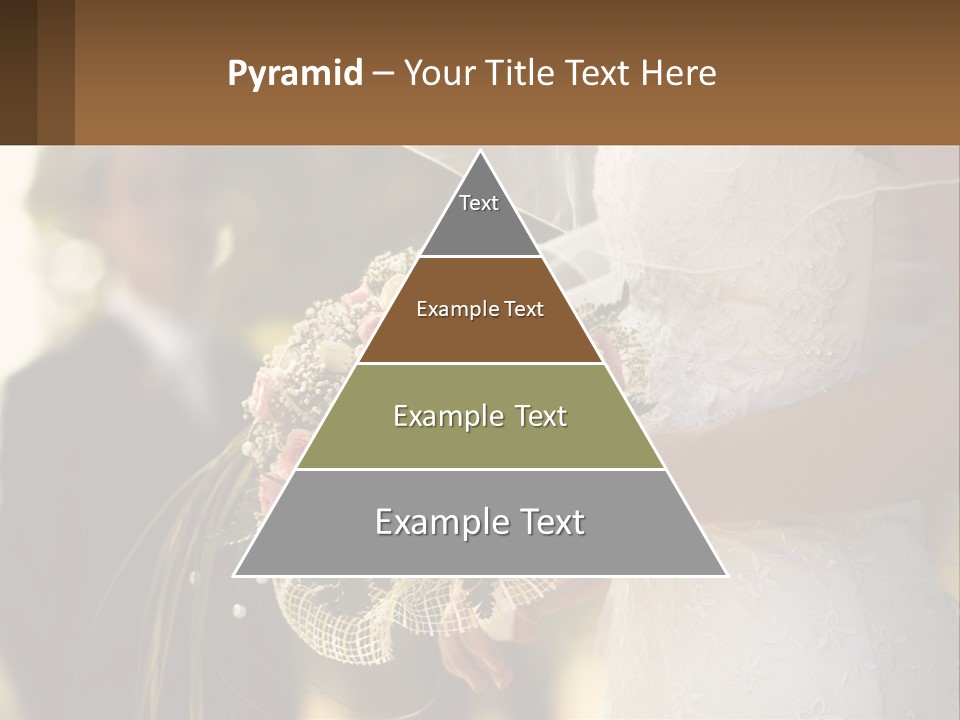 Pyramid – Your Title Text Here

Text

Example Text

Example Text

Example Text